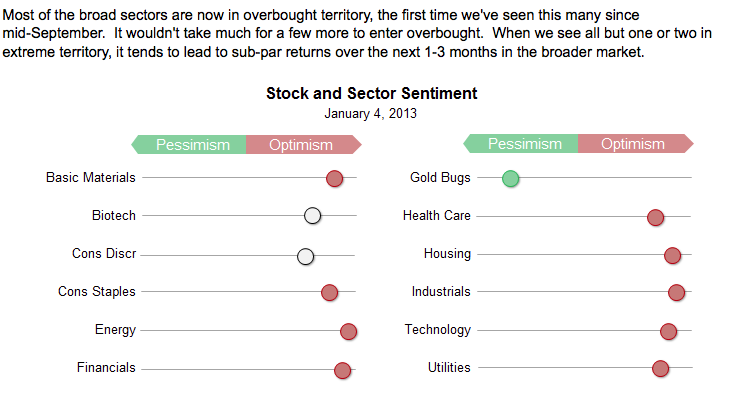 Most of the broad sectors are now in overbought territory, the first time we've seen this many since mid-September. It wouldn't take much for a few more to enter overbought. When we see all but one or two in extreme territory, it tends to lead to sub-par returns over the next 1-3 months in the broader market.

Stock and Sector Sentiment
January 4, 2013

Pessimism Optimism

Basic Materials
Biotech
Cons Discr
Cons Staples
Energy
Financials

Pessimism Optimism

Gold Bugs
Health Care
Housing
Industrials
Technology
Utilities